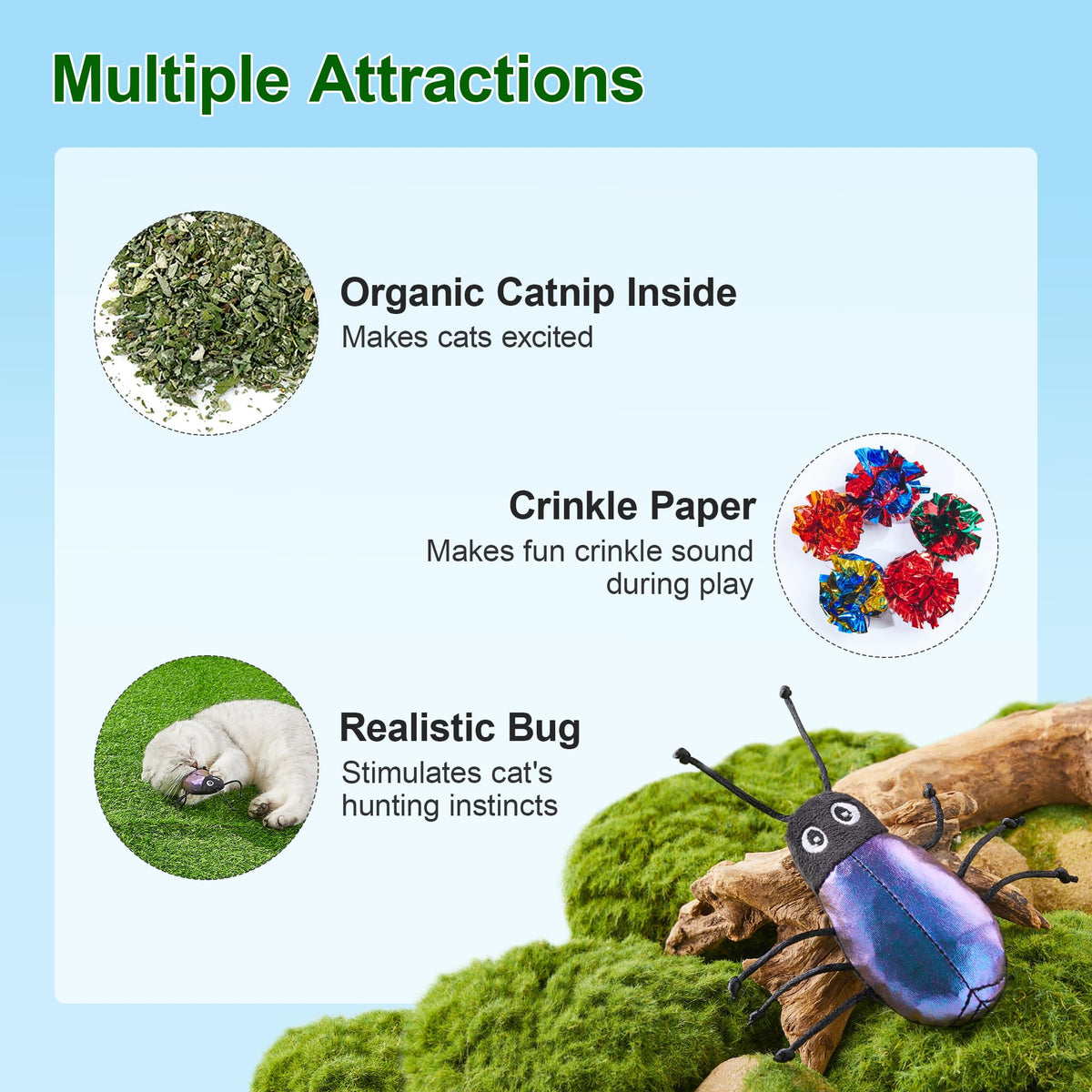 Multiple Attractions

Organic Catnip Inside
Makes cats excited

Crinkle Paper
Makes fun crinkle sound during play

Realistic Bug
Stimulates cat's hunting instincts